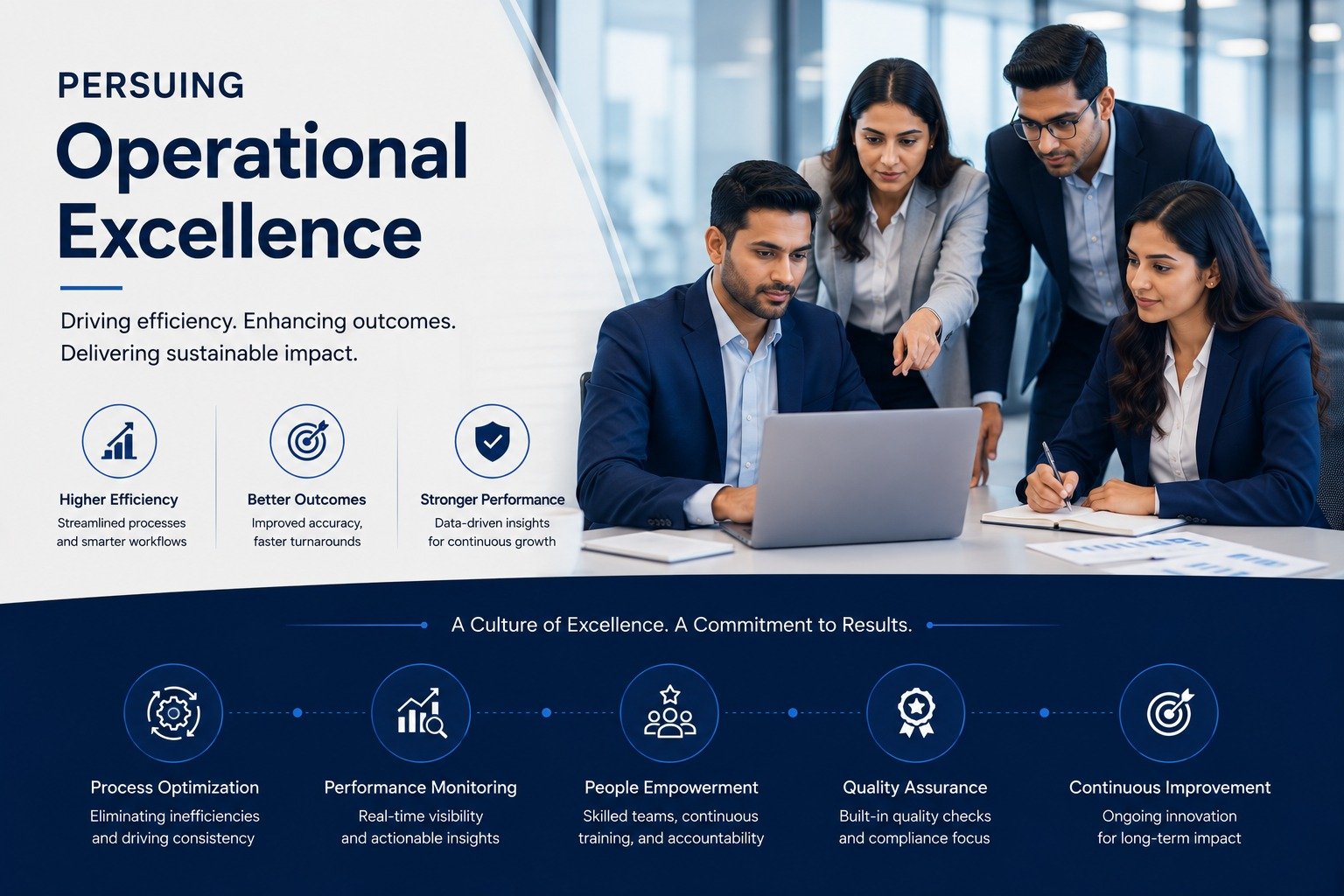 PERSUING
Operational Excellence

Driving efficiency. Enhancing outcomes. Delivering sustainable impact.

Higher Efficiency
Streamlined processes and smarter workflows

Better Outcomes
Improved accuracy, faster turnarounds

Stronger Performance
Data-driven insights for continuous growth

A Culture of Excellence. A Commitment to Results.

Process Optimization
Eliminating inefficiencies and driving consistency

Performance Monitoring
Real-time visibility and actionable insights

People Empowerment
Skilled teams, continuous training, and accountability

Quality Assurance
Built-in quality checks and compliance focus

Continuous Improvement
Ongoing innovation for long-term impact